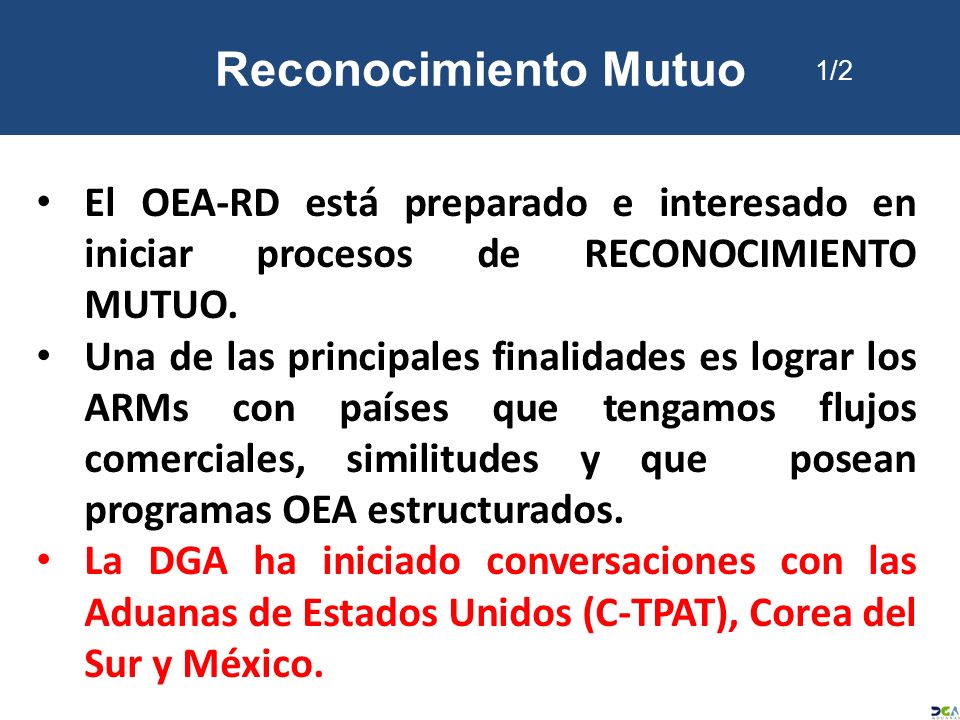 Reconocimiento Mutuo 1/2

• El OEA-RD está preparado e interesado en iniciar procesos de RECONOCIMIENTO MUTUO.
• Una de las principales finalidades es lograr los ARMs con países que tengamos flujos comerciales, similitudes y que posean programas OEA estructurados.
• La DGA ha iniciado conversaciones con las Aduanas de Estados Unidos (C-TPAT), Corea del Sur y México.

DGA